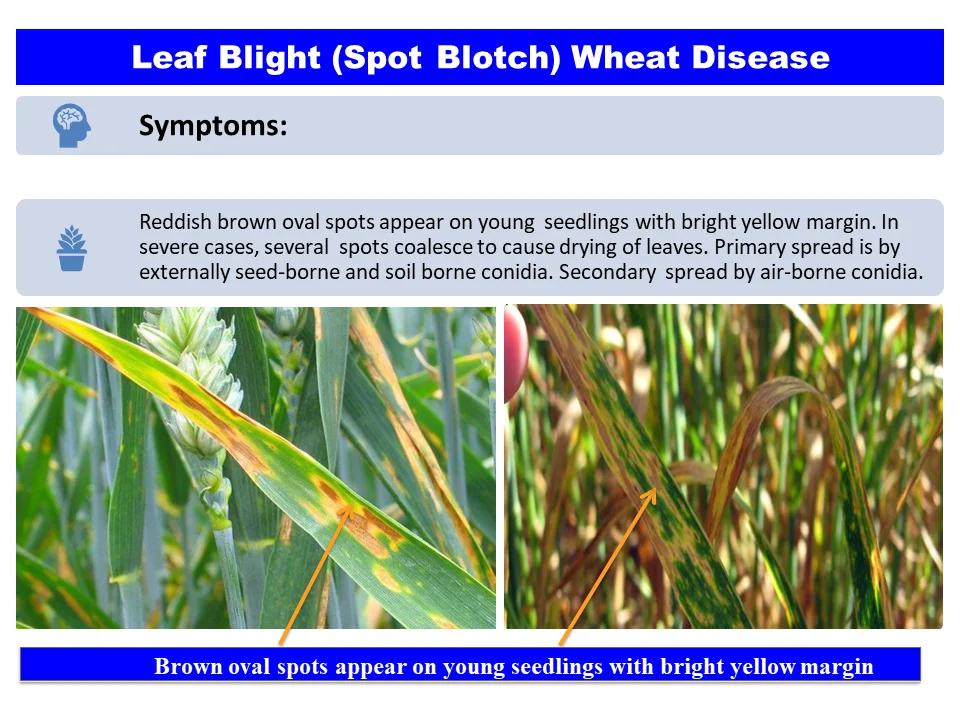 Leaf Blight (Spot Blotch) Wheat Disease

Symptoms:

Reddish brown oval spots appear on young seedlings with bright yellow margin. In severe cases, several spots coalesce to cause drying of leaves. Primary spread is by externally seed-borne and soil borne conidia. Secondary spread by air-borne conidia.

Brown oval spots appear on young seedlings with bright yellow margin